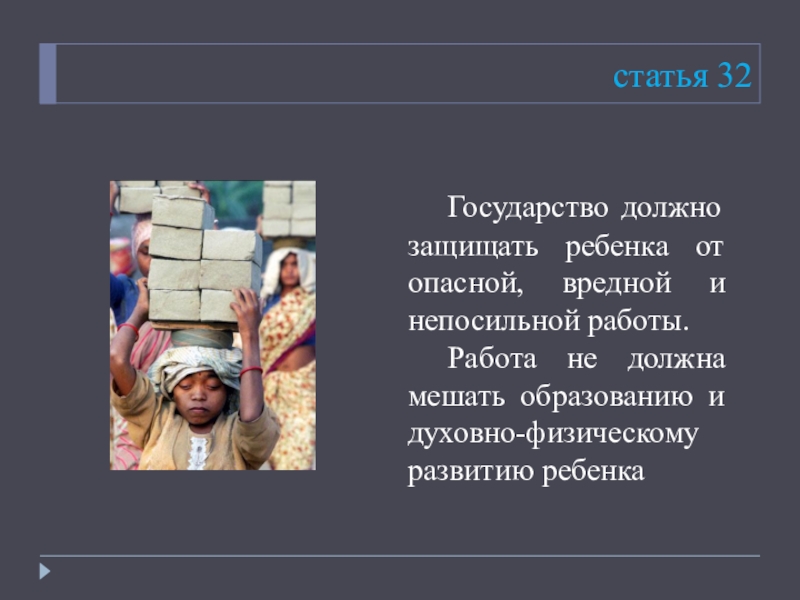 статья 32

Государство должно защищать ребенка от опасной, вредной и непосильной работы.

Работа не должна мешать образованию и духовно-физическому развитию ребенка